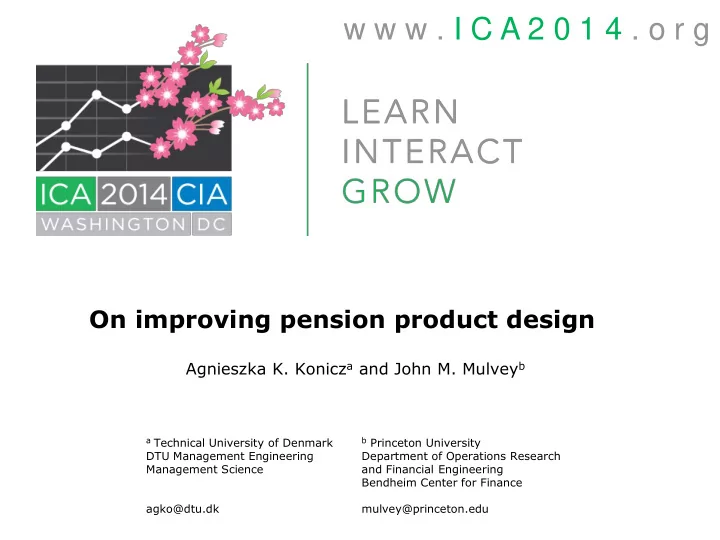 www.ICA2014.org

ICA 2014 CIA
WASHINGTON DC

LEARN
INTERACT
GROW

On improving pension product design

Agnieszka K. Konicz$^a$ and John M. Mulvey$^b$

$^a$ Technical University of Denmark
DTU Management Engineering
Management Science

agko@dtu.dk

$^b$ Princeton University
Department of Operations Research and Financial Engineering
Bendheim Center for Finance

mulvey@princeton.edu